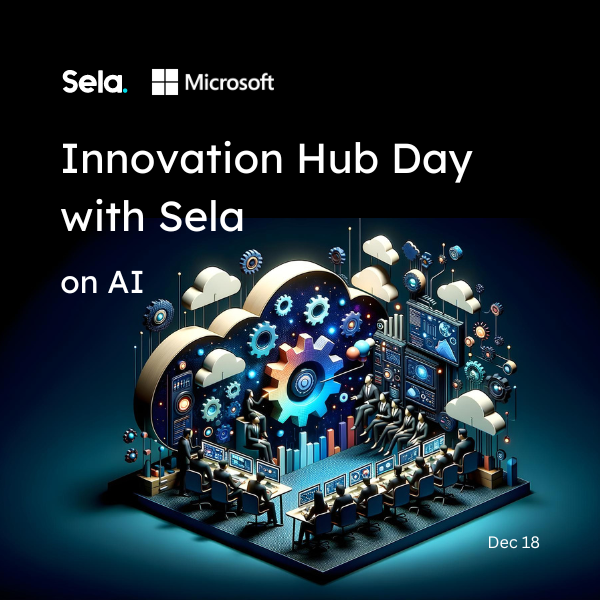 Sela. Microsoft

Innovation Hub Day with Sela

on AI

Dec 18